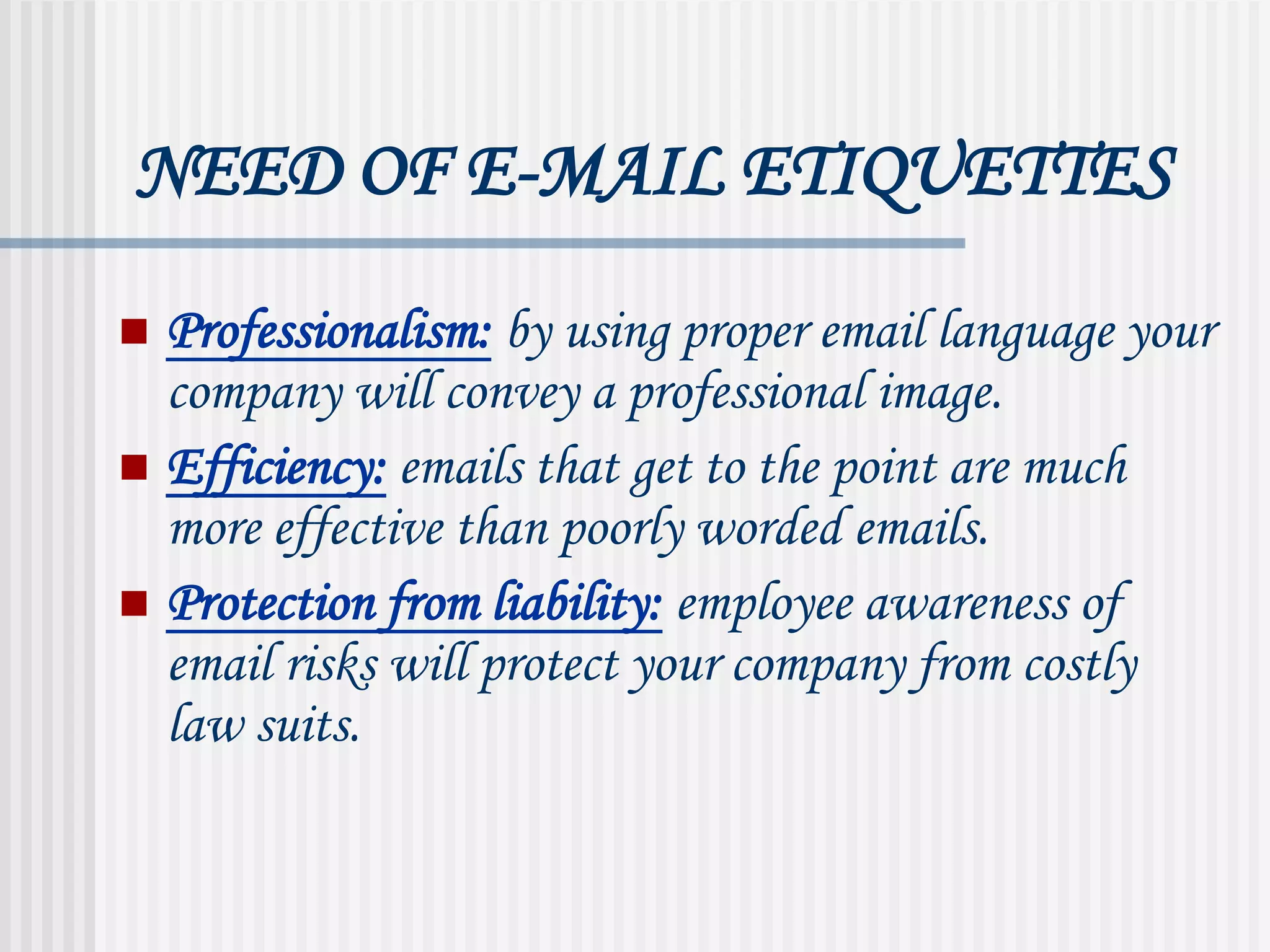 NEED OF E-MAIL ETIQUETTES

Professionalism: by using proper email language your company will convey a professional image.

Efficiency: emails that get to the point are much more effective than poorly worded emails.

Protection from liability: employee awareness of email risks will protect your company from costly law suits.